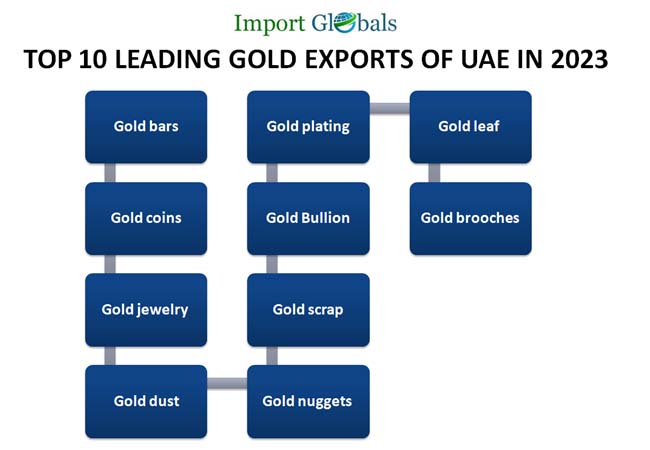 Import Globals

TOP 10 LEADING GOLD EXPORTS OF UAE IN 2023

Gold bars

Gold coins

Gold jewelry

Gold dust

Gold nuggets

Gold scrap

Gold Bullion

Gold plating

Gold leaf

Gold brooches